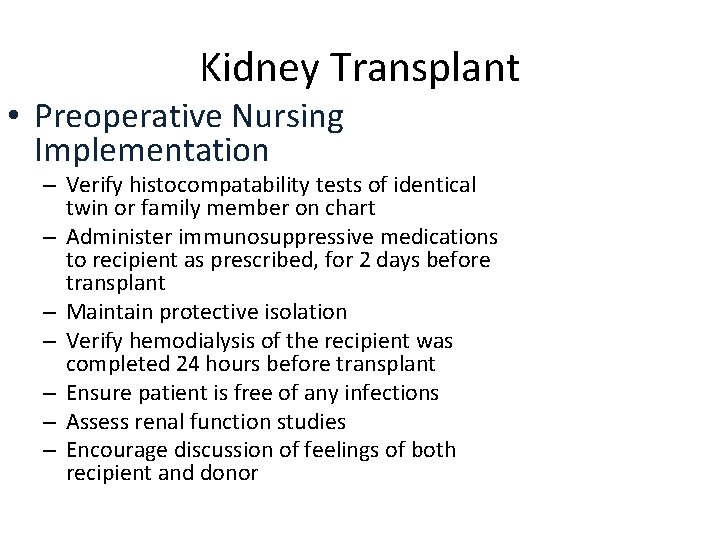 Kidney Transplant

• Preoperative Nursing Implementation
– Verify histocompatability tests of identical twin or family member on chart
– Administer immunosuppressive medications to recipient as prescribed, for 2 days before transplant
– Maintain protective isolation
– Verify hemodialysis of the recipient was completed 24 hours before transplant
– Ensure patient is free of any infections
– Assess renal function studies
– Encourage discussion of feelings of both recipient and donor